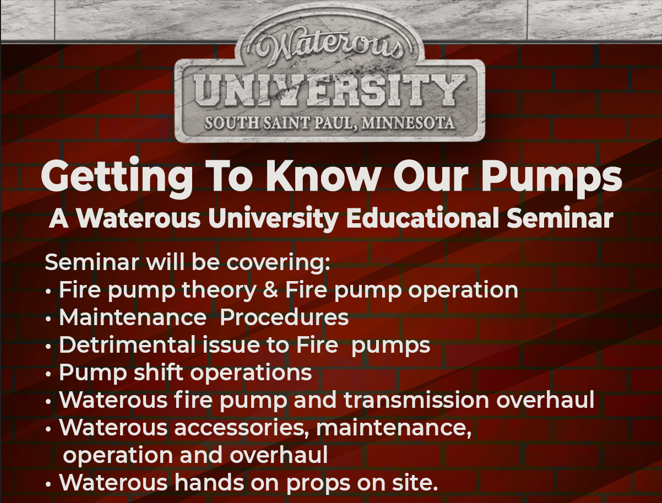 Waterous
UNIVERSITY
SOUTH SAINT PAUL, MINNESOTA

Getting To Know Our Pumps
A Waterous University Educational Seminar

Seminar will be covering:
• Fire pump theory & Fire pump operation
• Maintenance Procedures
• Detrimental issue to Fire pumps
• Pump shift operations
• Waterous fire pump and transmission overhaul
• Waterous accessories, maintenance, operation and overhaul
• Waterous hands on props on site.